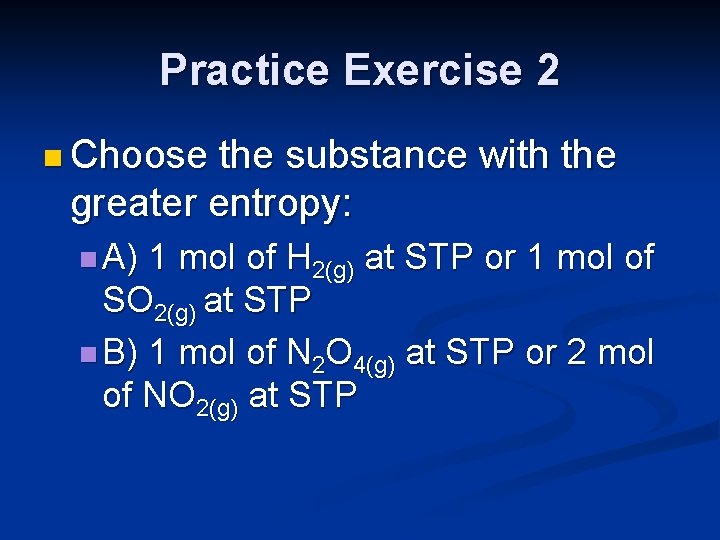 Practice Exercise 2

Choose the substance with the greater entropy:

A) 1 mol of $H_{2(g)}$ at STP or 1 mol of $SO_{2(g)}$ at STP

B) 1 mol of $N_2O_{4(g)}$ at STP or 2 mol of $NO_{2(g)}$ at STP